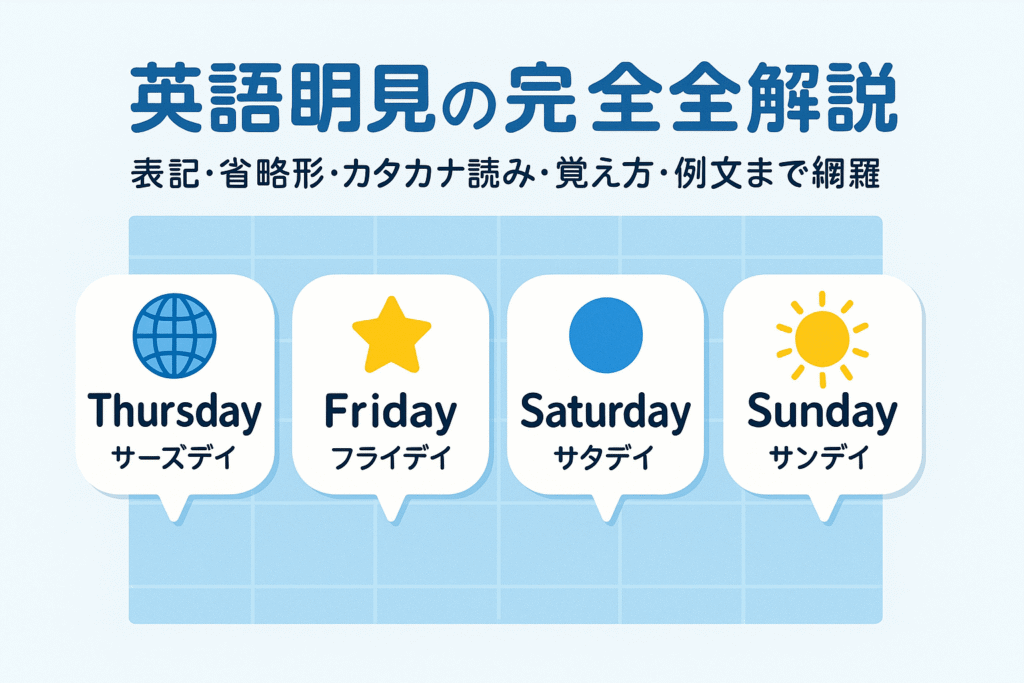 英語明見の完全全解説

表記･省略形･カタカナ読み･覚え方･例文まで網羅

Thursday
サーズデイ

Friday
フライデイ

Saturday
サタデイ

Sunday
サンデイ